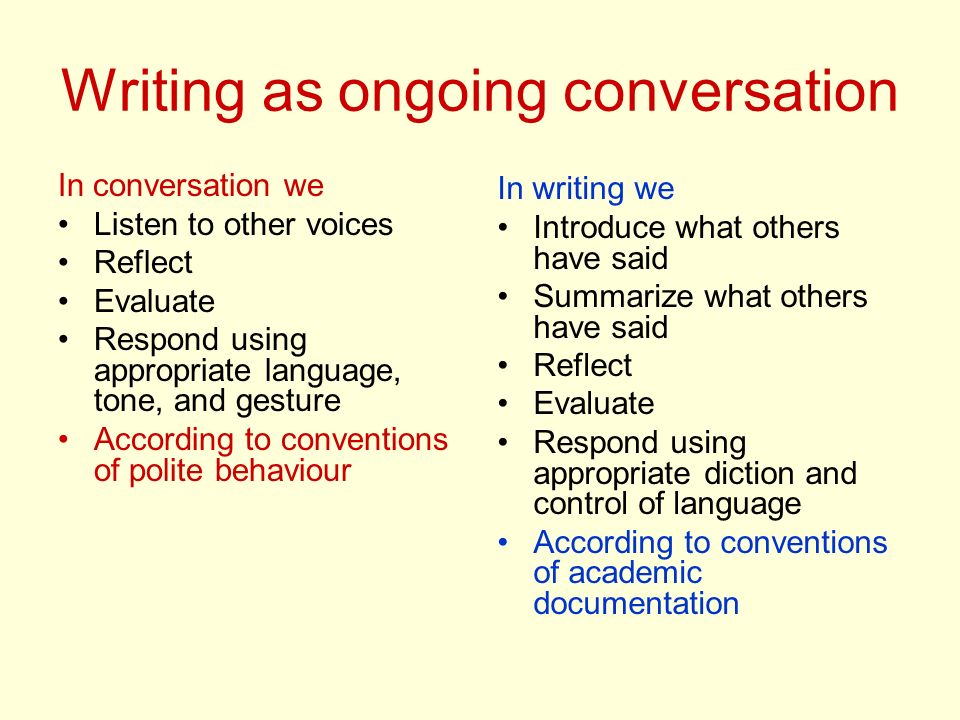 Writing as ongoing conversation

In conversation we
• Listen to other voices
• Reflect
• Evaluate
• Respond using appropriate language, tone, and gesture
• According to conventions of polite behaviour

In writing we
• Introduce what others have said
• Summarize what others have said
• Reflect
• Evaluate
• Respond using appropriate diction and control of language
• According to conventions of academic documentation